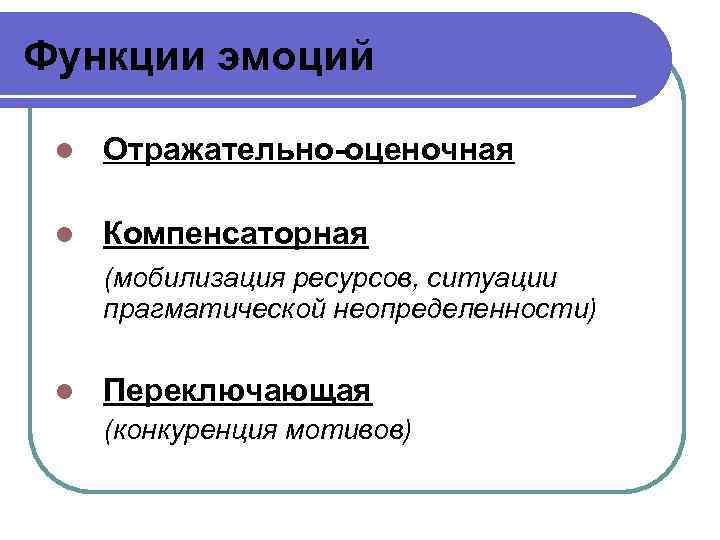 Функции эмоций

Отражательно-оценочная

Компенсаторная
(мобилизация ресурсов, ситуации прагматической неопределенности)

Переключающая
(конкуренция мотивов)